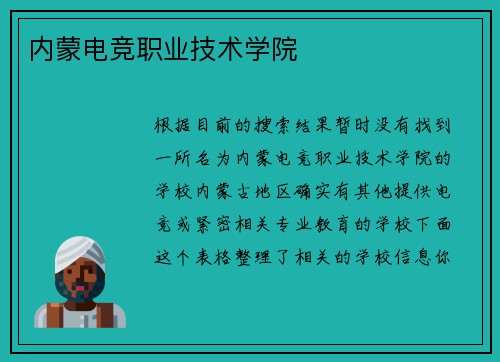 内蒙电竞职业技术学院

根据目前的搜索结果暂时没有找到一所名为内蒙电竞职业技术学院的学校内蒙古地区确实有其他提供电竞或紧密相关专业教育的学校下面这个表格整理了相关的学校信息你